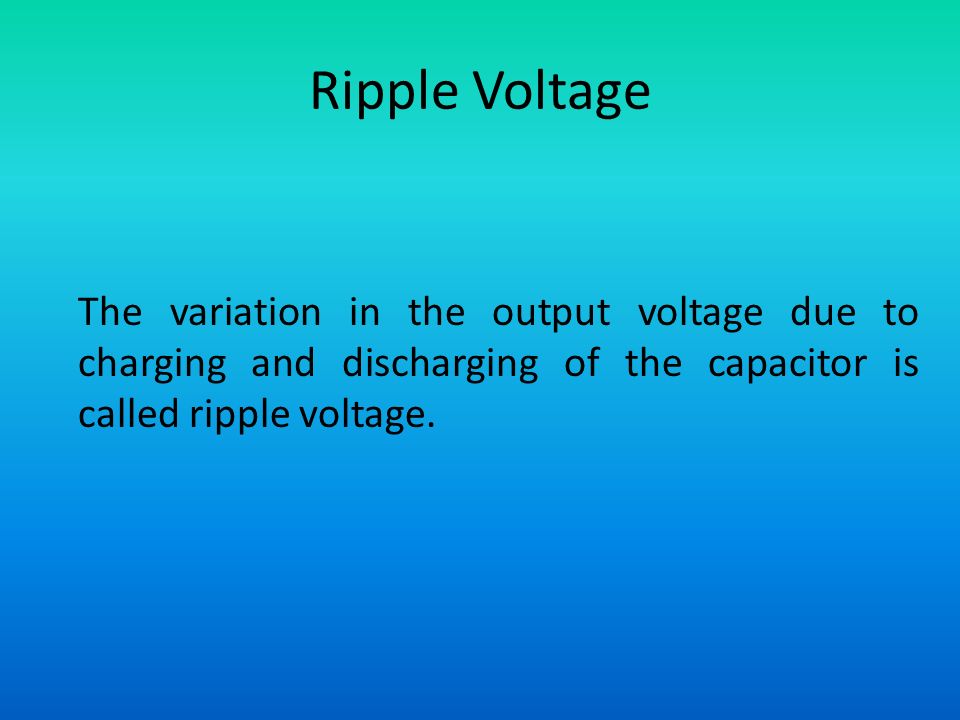 Ripple Voltage

The variation in the output voltage due to charging and discharging of the capacitor is called ripple voltage.